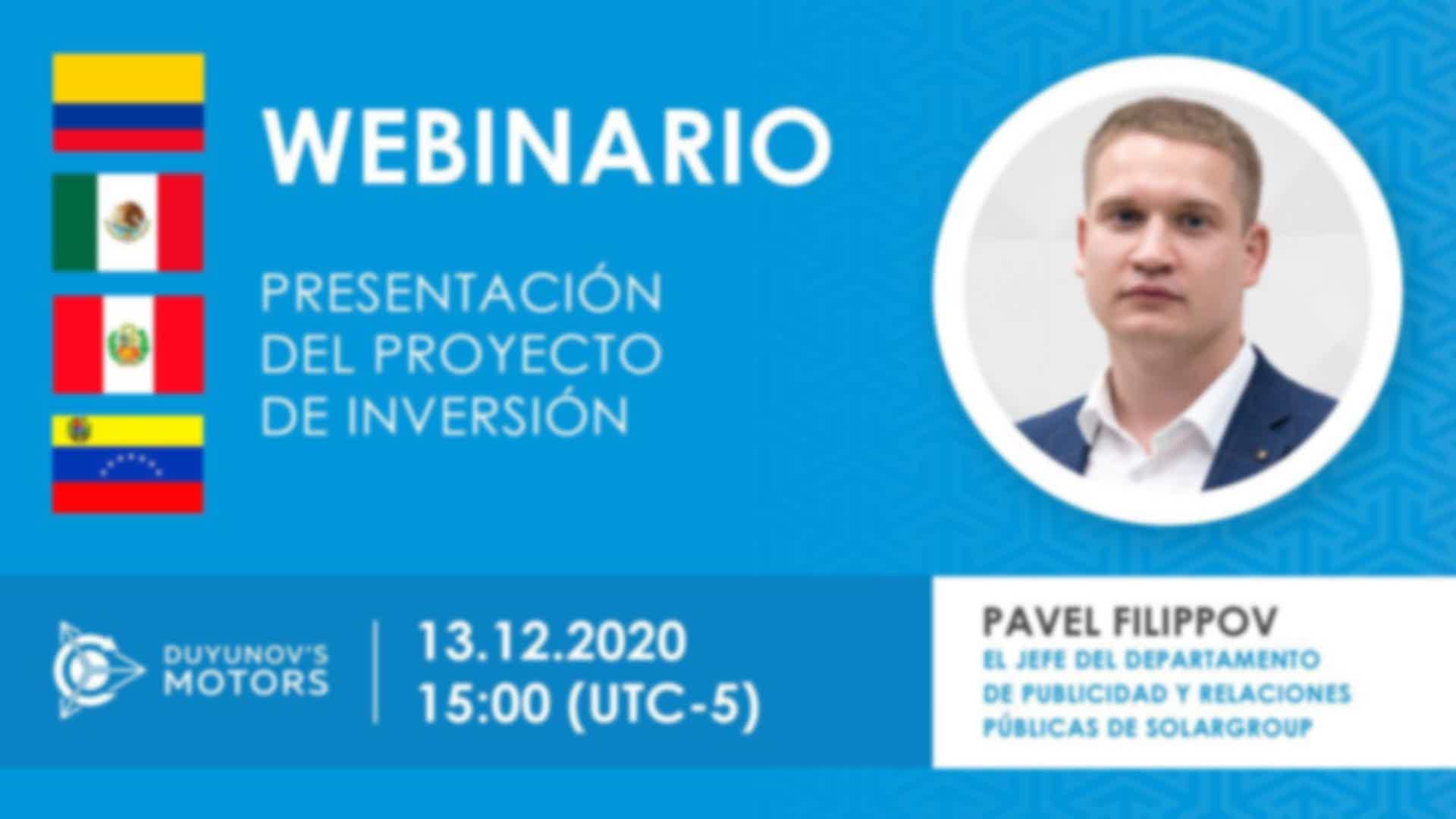 WEBINARIO

PRESENTACIÓN DEL PROYECTO DE INVERSIÓN

DUYUNOV'S MOTORS

13.12.2020
15:00 (UTC-5)

PAVEL FILIPPOV
EL JEFE DEL DEPARTAMENTO DE PUBLICIDAD Y RELACIONES PÚBLICAS DE SOLARGROUP